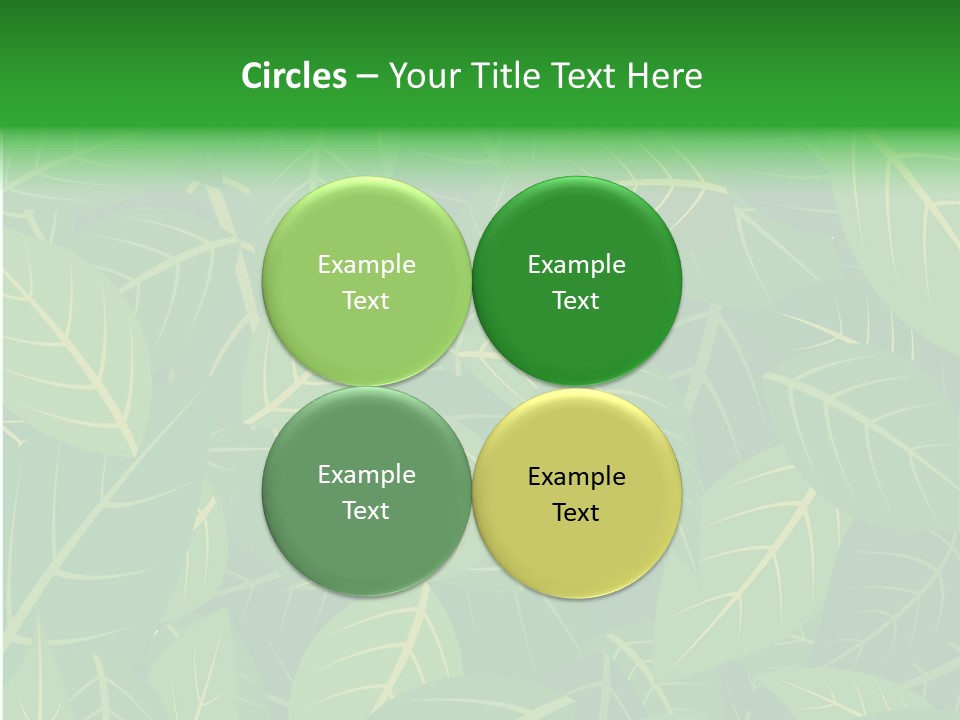 Circles – Your Title Text Here

Example Text

Example Text

Example Text

Example Text